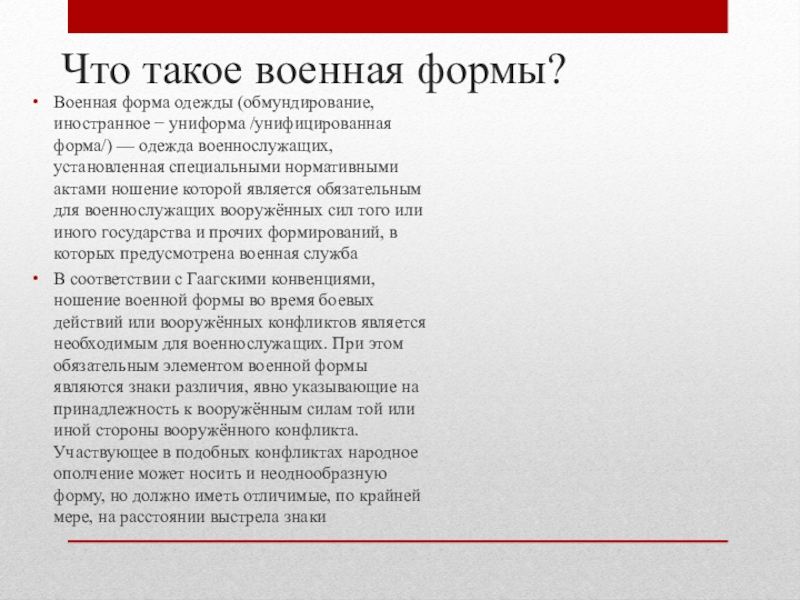 Что такое военная формы?

• Военная форма одежды (обмундирование, иностранное − униформа /унифицированная форма/) — одежда военнослужащих, установленная специальными нормативными актами ношение которой является обязательным для военнослужащих вооружённых сил того или иного государства и прочих формирований, в которых предусмотрена военная служба

• В соответствии с Гаагскими конвенциями, ношение военной формы во время боевых действий или вооружённых конфликтов является необходимым для военнослужащих. При этом обязательным элементом военной формы являются знаки различия, явно указывающие на принадлежность к вооружённым силам той или иной стороны вооружённого конфликта. Участвующее в подобных конфликтах народное ополчение может носить и неоднообразную форму, но должно иметь отличимые, по крайней мере, на расстоянии выстрела знаки